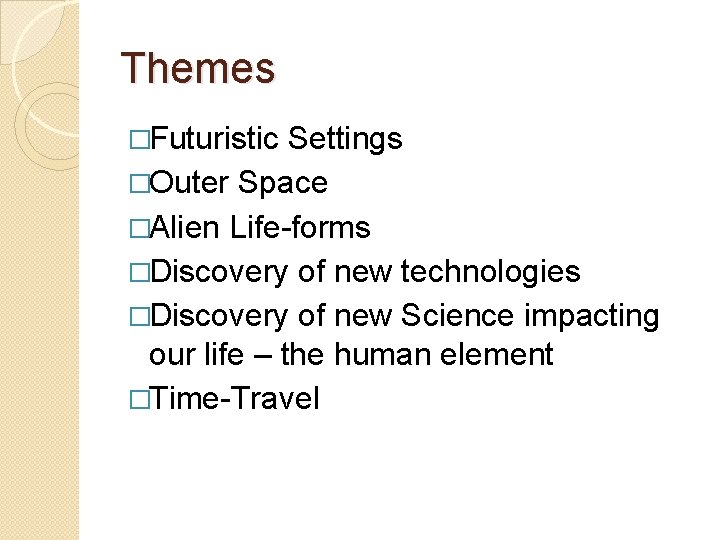 Themes

□Futuristic Settings
□Outer Space
□Alien Life-forms
□Discovery of new technologies
□Discovery of new Science impacting our life – the human element
□Time-Travel